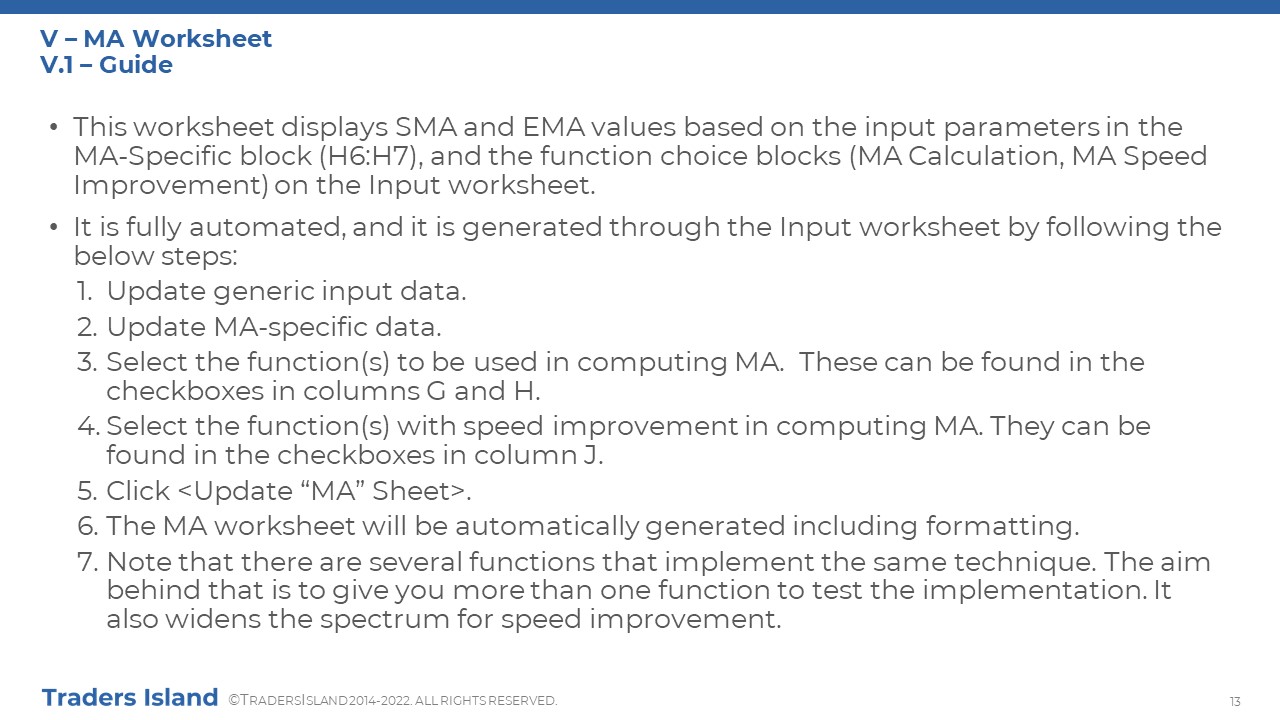 V – MA Worksheet
V.1 – Guide

• This worksheet displays SMA and EMA values based on the input parameters in the MA-Specific block (H6:H7), and the function choice blocks (MA Calculation, MA Speed Improvement) on the Input worksheet.

• It is fully automated, and it is generated through the Input worksheet by following the below steps:
1. Update generic input data.
2. Update MA-specific data.
3. Select the function(s) to be used in computing MA. These can be found in the checkboxes in columns G and H.
4. Select the function(s) with speed improvement in computing MA. They can be found in the checkboxes in column J.
5. Click <Update “MA” Sheet>.
6. The MA worksheet will be automatically generated including formatting.
7. Note that there are several functions that implement the same technique. The aim behind that is to give you more than one function to test the implementation. It also widens the spectrum for speed improvement.

Traders Island ©TRADERSISLAND 2014-2022. ALL RIGHTS RESERVED.

13